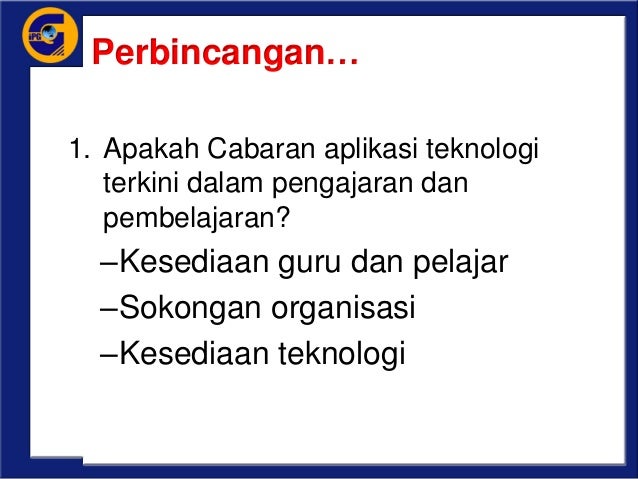 IPG

Perbincangan…

1. Apakah Cabaran aplikasi teknologi terkini dalam pengajaran dan pembelajaran?

–Kesediaan guru dan pelajar

–Sokongan organisasi

–Kesediaan teknologi